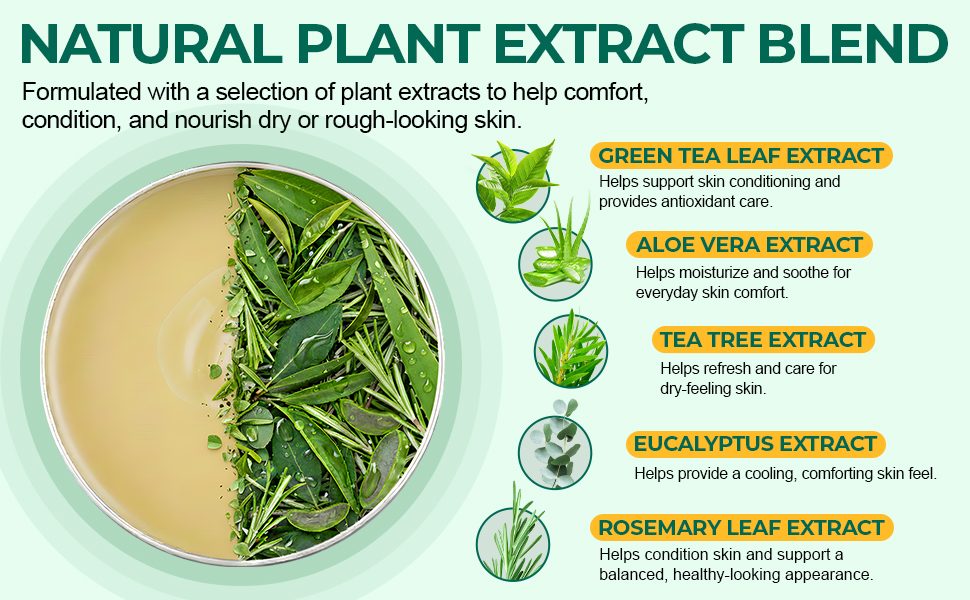 NATURAL PLANT EXTRACT BLEND

Formulated with a selection of plant extracts to help comfort, condition, and nourish dry or rough-looking skin.

GREEN TEA LEAF EXTRACT
Helps support skin conditioning and provides antioxidant care.

ALOE VERA EXTRACT
Helps moisturize and soothe for everyday skin comfort.

TEA TREE EXTRACT
Helps refresh and care for dry-feeling skin.

EUCALYPTUS EXTRACT
Helps provide a cooling, comforting skin feel.

ROSEMARY LEAF EXTRACT
Helps condition skin and support a balanced, healthy-looking appearance.